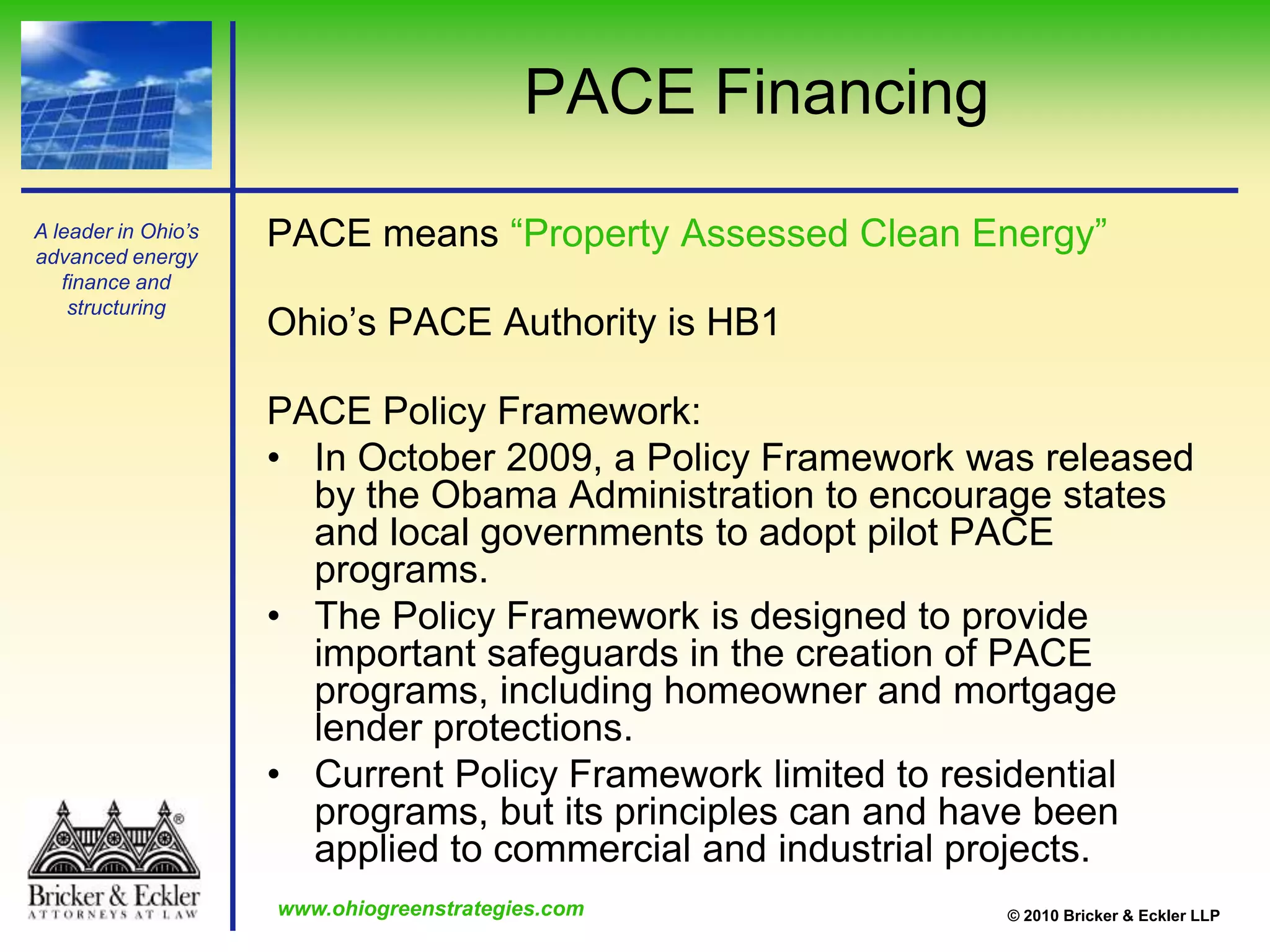 PACE Financing

A leader in Ohio's advanced energy finance and structuring

PACE means "Property Assessed Clean Energy"

Ohio's PACE Authority is HB1

PACE Policy Framework:
• In October 2009, a Policy Framework was released by the Obama Administration to encourage states and local governments to adopt pilot PACE programs.
• The Policy Framework is designed to provide important safeguards in the creation of PACE programs, including homeowner and mortgage lender protections.
• Current Policy Framework limited to residential programs, but its principles can and have been applied to commercial and industrial projects.

Bricker & Eckler ATTORNEYS AT LAW

www.ohiogreenstrategies.com

© 2010 Bricker & Eckler LLP